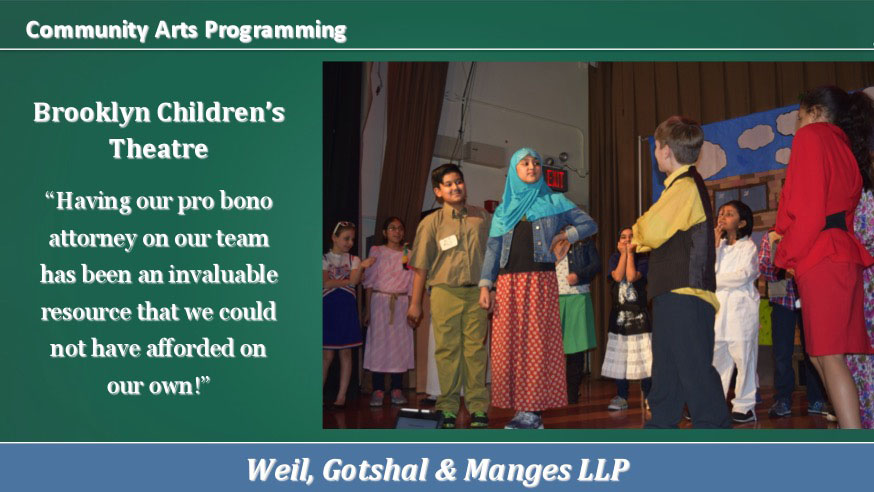 Community Arts Programming

Brooklyn Children's Theatre

"Having our pro bono attorney on our team has been an invaluable resource that we could not have afforded on our own!"

EXIT

Weil, Gotshal & Manges LLP